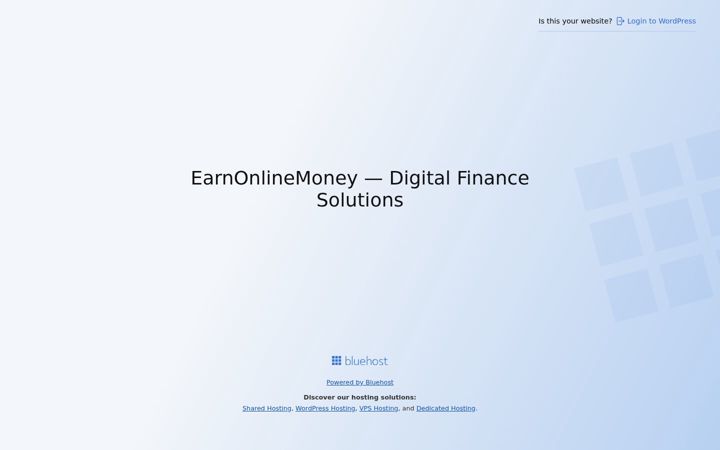 Is this your website? Login to WordPress

EarnOnlineMoney — Digital Finance Solutions

bluehost

Powered by Bluehost

Discover our hosting solutions:
Shared Hosting, WordPress Hosting, VPS Hosting, and Dedicated Hosting.